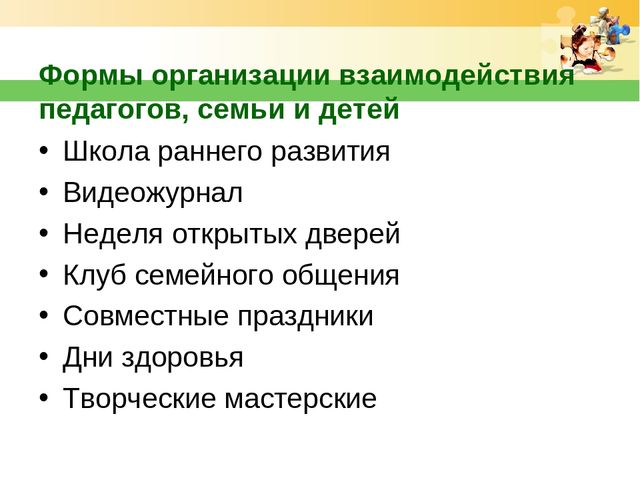 Формы организации взаимодействия педагогов, семьи и детей

• Школа раннего развития
• Видеожурнал
• Неделя открытых дверей
• Клуб семейного общения
• Совместные праздники
• Дни здоровья
• Творческие мастерские